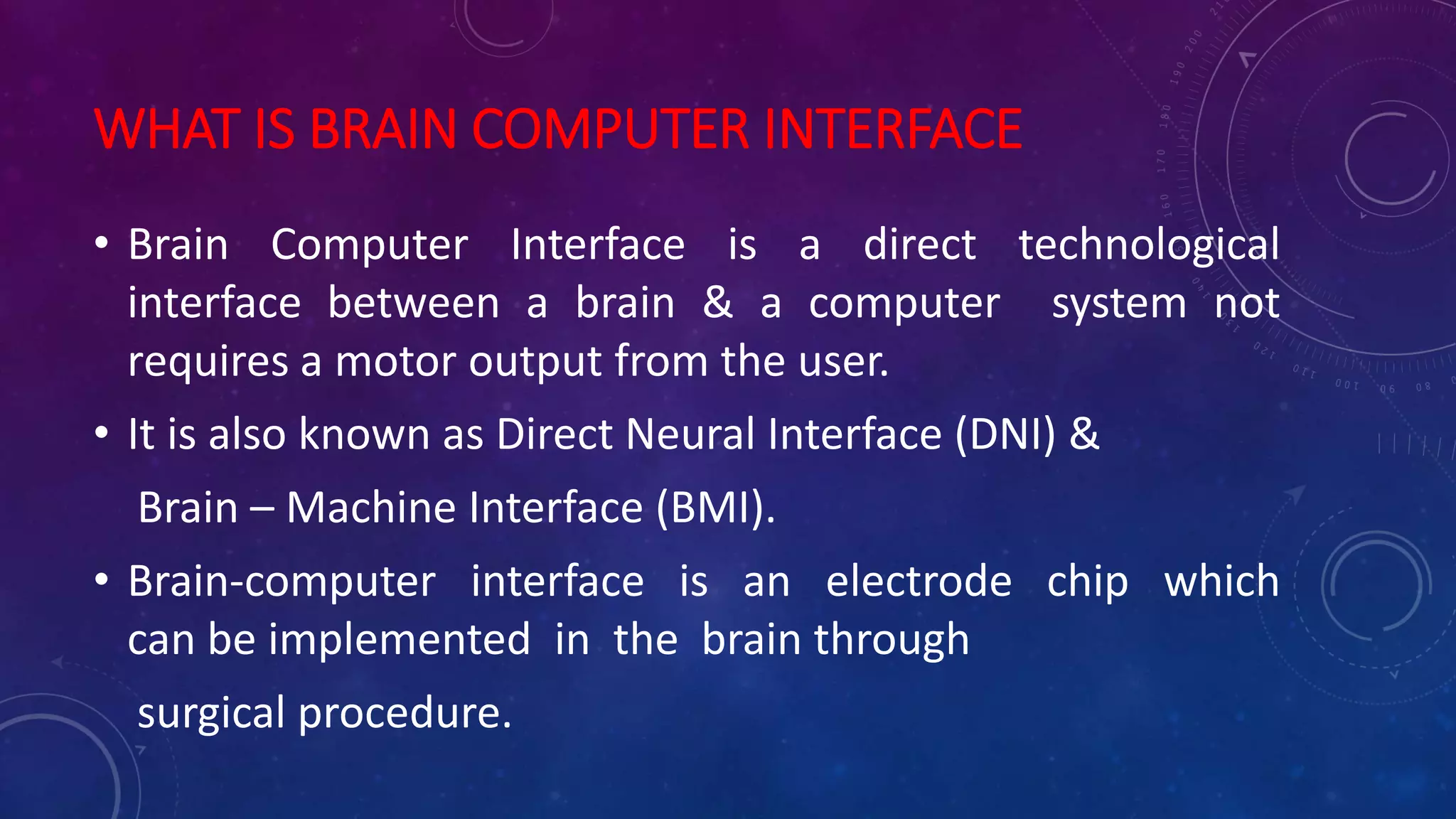 WHAT IS BRAIN COMPUTER INTERFACE

• Brain Computer Interface is a direct technological interface between a brain & a computer system not requires a motor output from the user.

• It is also known as Direct Neural Interface (DNI) &

Brain – Machine Interface (BMI).

• Brain-computer interface is an electrode chip which can be implemented in the brain through

surgical procedure.